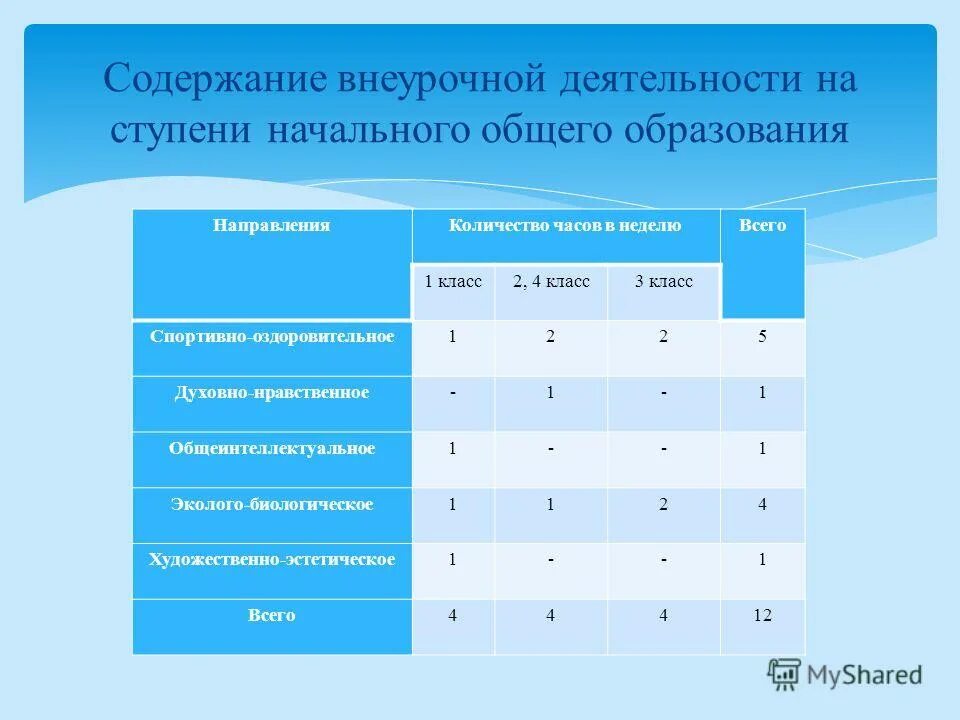 Содержание внеурочной деятельности на ступени начального общего образования

| Направления | Количество часов в неделю | | | Всего |
|---|---|---|---|---|
| | 1 класс | 2, 4 класс | 3 класс | |
| Спортивно-оздоровительное | 1 | 2 | 2 | 5 |
| Духовно-нравственное | - | 1 | - | 1 |
| Общеинтеллектуальное | 1 | - | - | 1 |
| Эколого-биологическое | 1 | 1 | 2 | 4 |
| Художественно-эстетическое | 1 | - | - | 1 |
| Всего | 4 | 4 | 4 | 12 |

MyShared